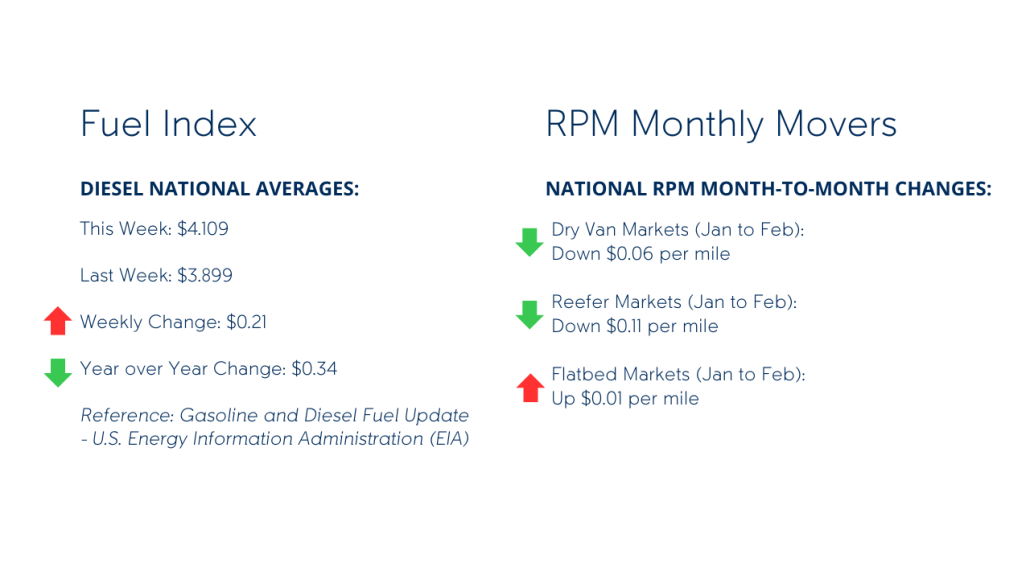 Fuel Index

DIESEL NATIONAL AVERAGES:

This Week: \$4.109

Last Week: \$3.899

Weekly Change: \$0.21

Year over Year Change: \$0.34

Reference: Gasoline and Diesel Fuel Update - U.S. Energy Information Administration (EIA)

RPM Monthly Movers

NATIONAL RPM MONTH-TO-MONTH CHANGES:

Dry Van Markets (Jan to Feb): Down \$0.06 per mile

Reefer Markets (Jan to Feb): Down \$0.11 per mile

Flatbed Markets (Jan to Feb): Up \$0.01 per mile